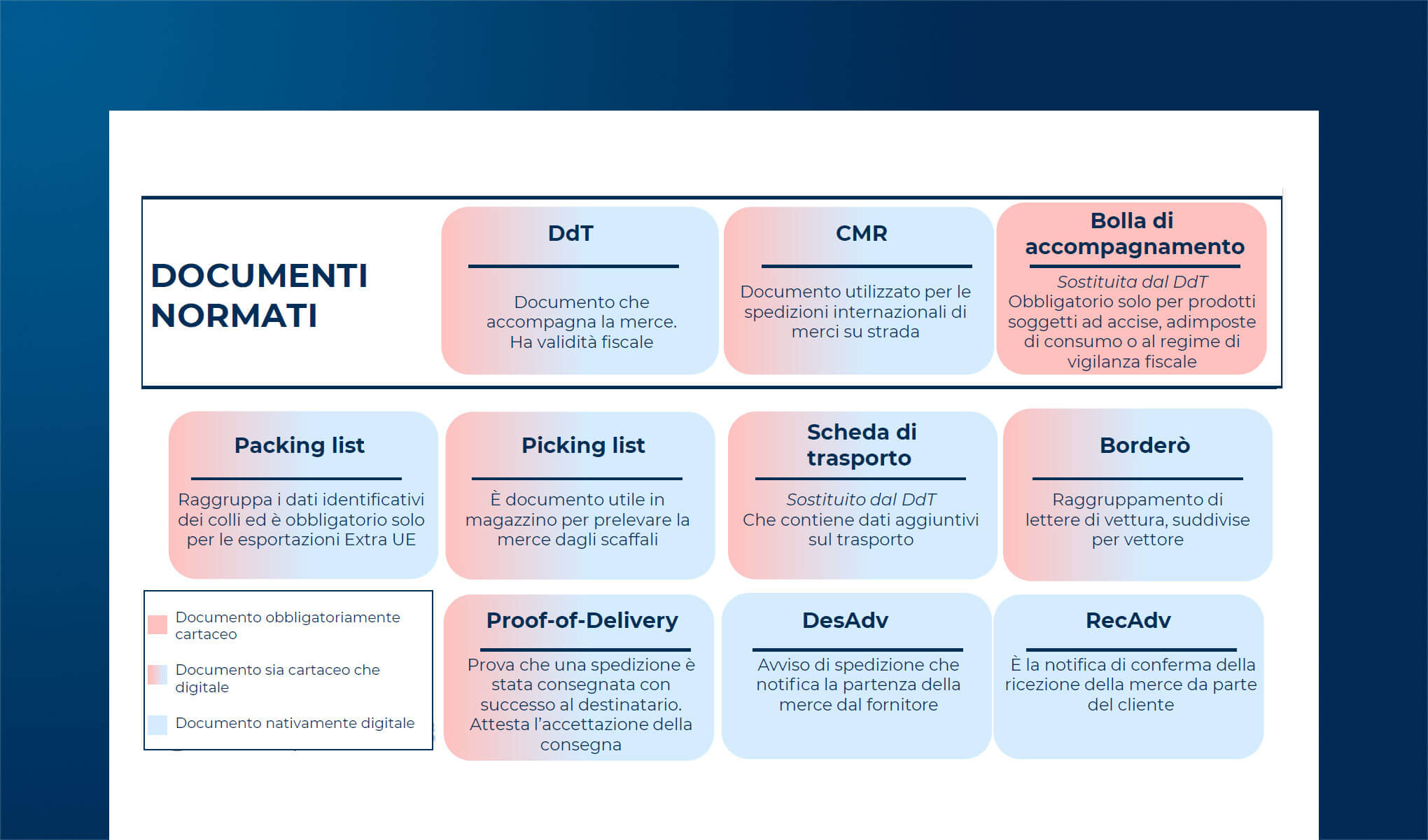 DOCUMENTI NORMATI

DdT

Documento che accompagna la merce. Ha validità fiscale

CMR

Documento utilizzato per le spedizioni internazionali di merci su strada

Bolla di accompagnamento

Sostituita dal DdT
Obbligatorio solo per prodotti soggetti ad accise, adimposte di consumo o al regime di vigilanza fiscale

Packing list

Raggruppa i dati identificativi dei colli ed è obbligatorio solo per le esportazioni Extra UE

Picking list

È documento utile in magazzino per prelevare la merce dagli scaffali

Scheda di trasporto

Sostituito dal DdT
Che contiene dati aggiuntivi sul trasporto

Borderò

Raggruppamento di lettere di vettura, suddivise per vettore

Documento obbligatoriamente cartaceo

Documento sia cartaceo che digitale

Documento nativamente digitale

Proof-of-Delivery

Prova che una spedizione è stata consegnata con successo al destinatario. Attesta l'accettazione della consegna

DesAdv

Avviso di spedizione che notifica la partenza della merce dal fornitore

RecAdv

È la notifica di conferma della ricezione della merce da parte del cliente